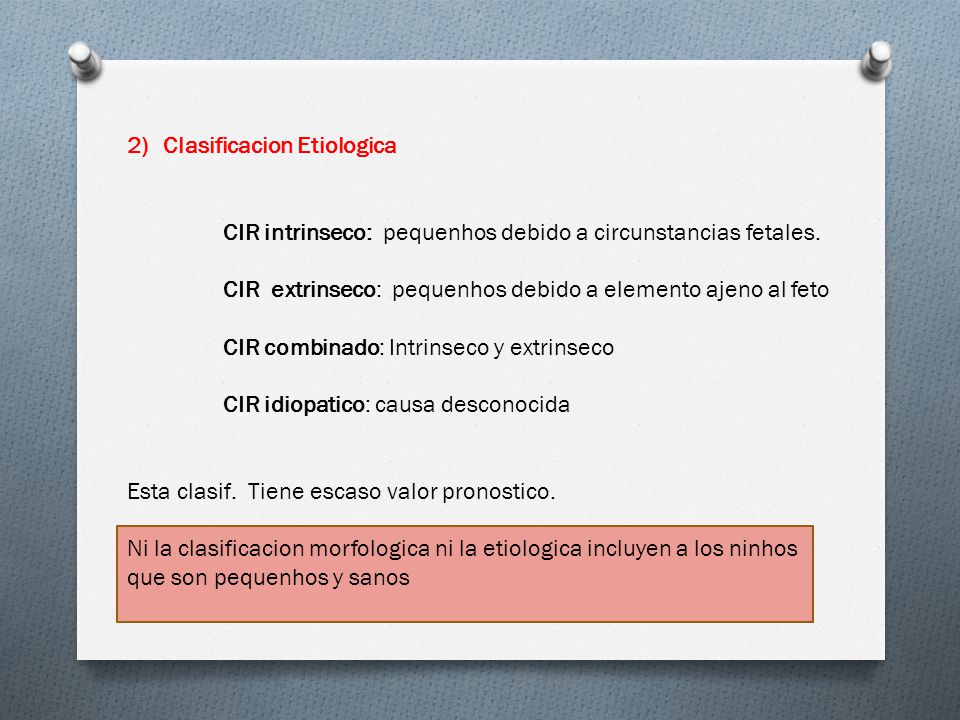 2) Clasificacion Etiologica

CIR intrinseco: pequenhos debido a circunstancias fetales.

CIR extrinseco: pequenhos debido a elemento ajeno al feto

CIR combinado: Intrinseco y extrinseco

CIR idiopatico: causa desconocida

Esta clasif. Tiene escaso valor pronostico.

Ni la clasificacion morfologica ni la etiologica incluyen a los ninhos que son pequenhos y sanos